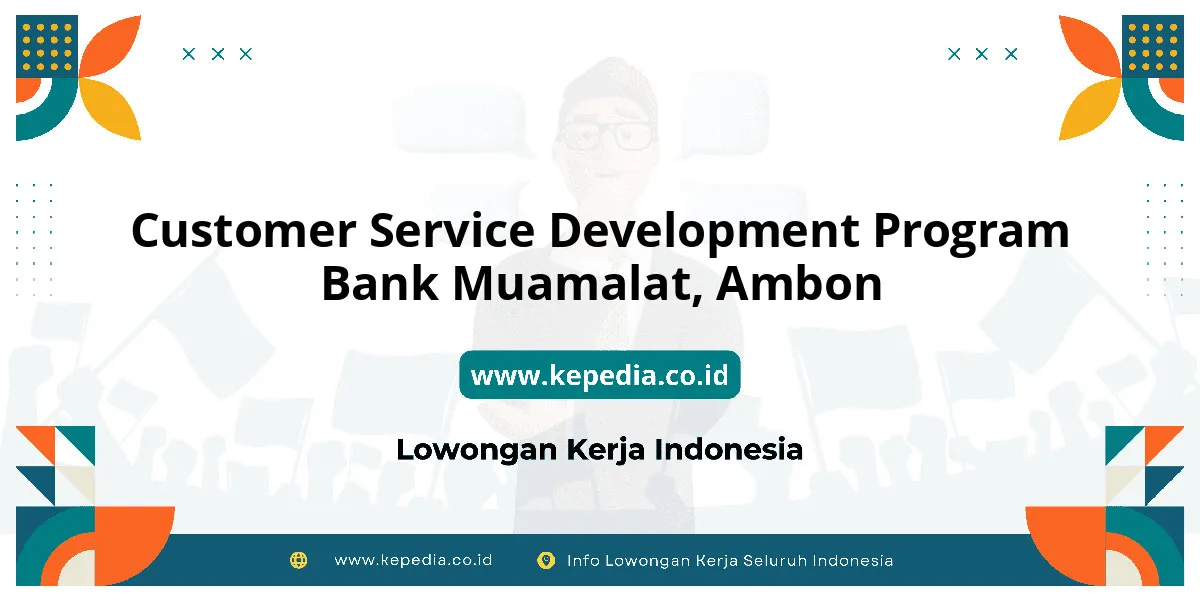 Customer Service Development Program Bank Muamalat, Ambon

www.kepedia.co.id

Lowongan Kerja Indonesia

www.kepedia.co.id
Info Lowongan Kerja Seluruh Indonesia